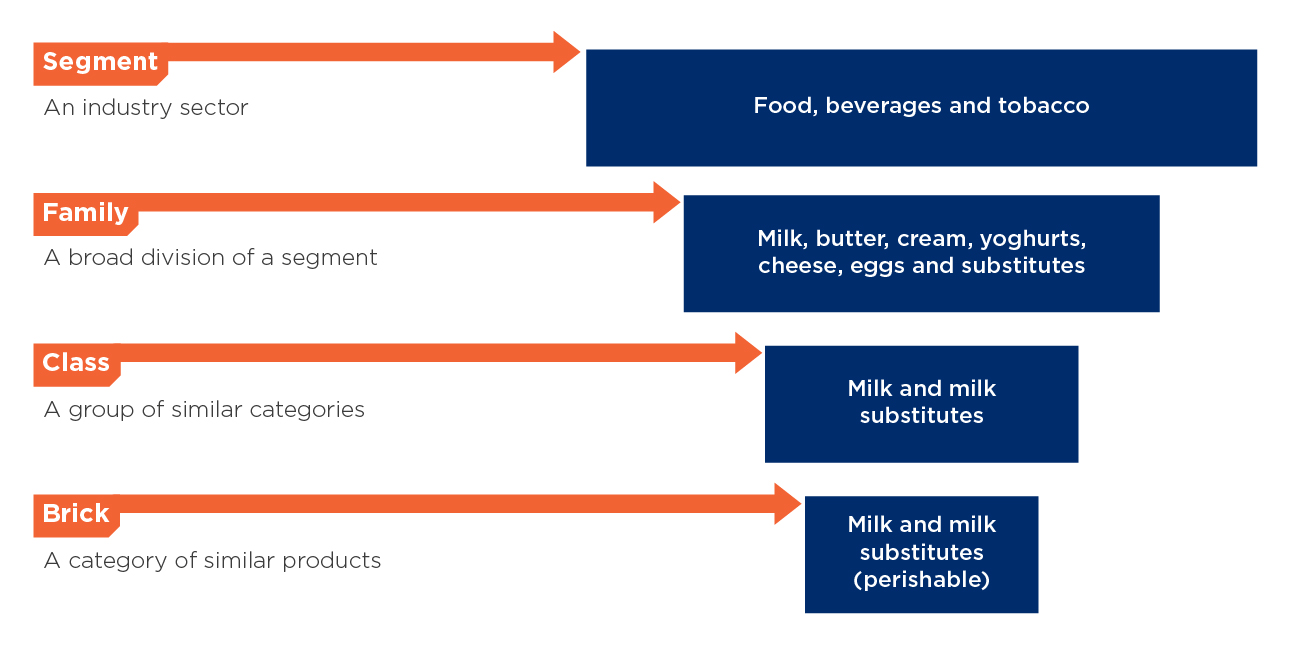 Segment
An industry sector

Food, beverages and tobacco

Family
A broad division of a segment

Milk, butter, cream, yoghurts, cheese, eggs and substitutes

Class
A group of similar categories

Milk and milk substitutes

Brick
A category of similar products

Milk and milk substitutes (perishable)